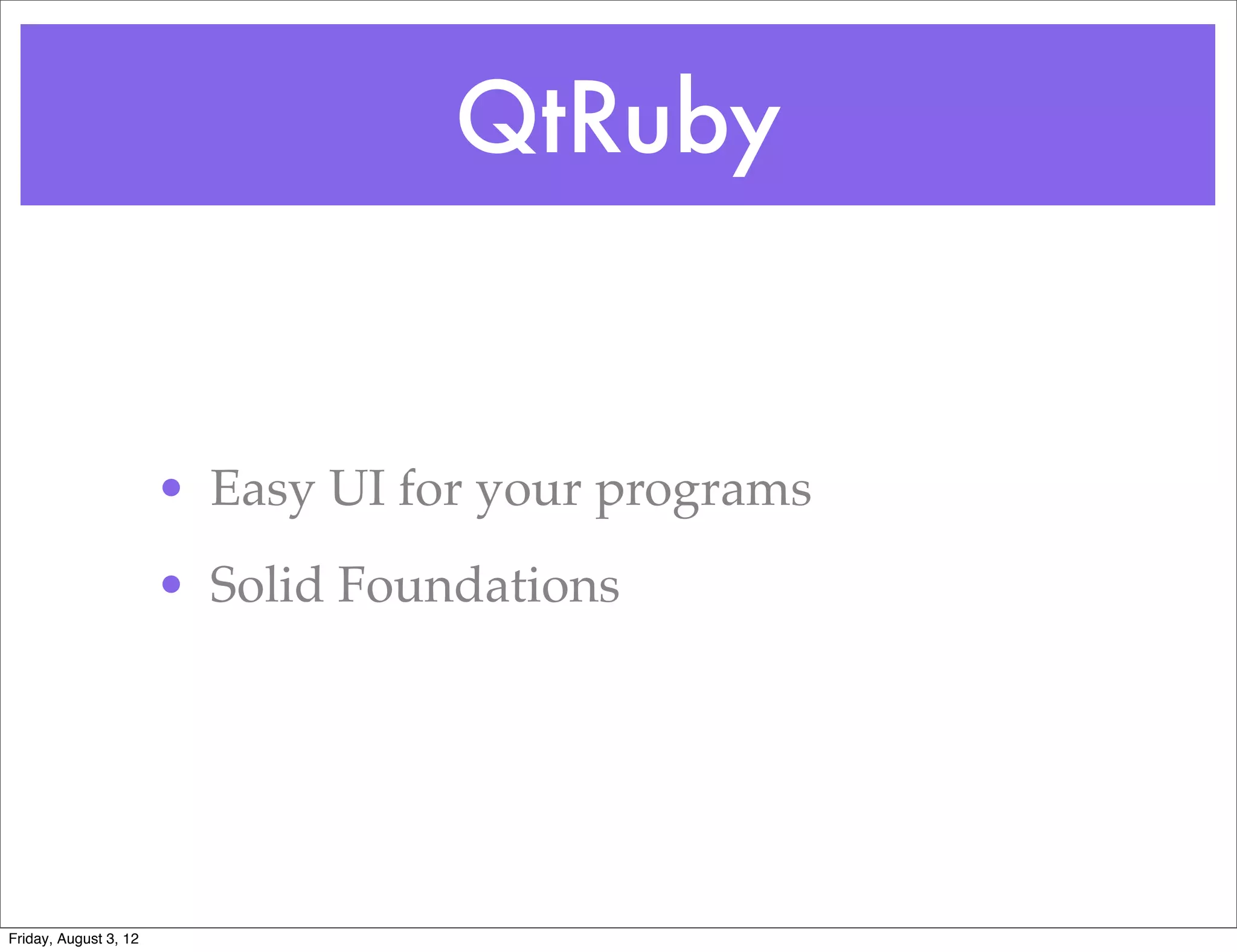 QtRuby

• Easy UI for your programs
• Solid Foundations

Friday, August 3, 12